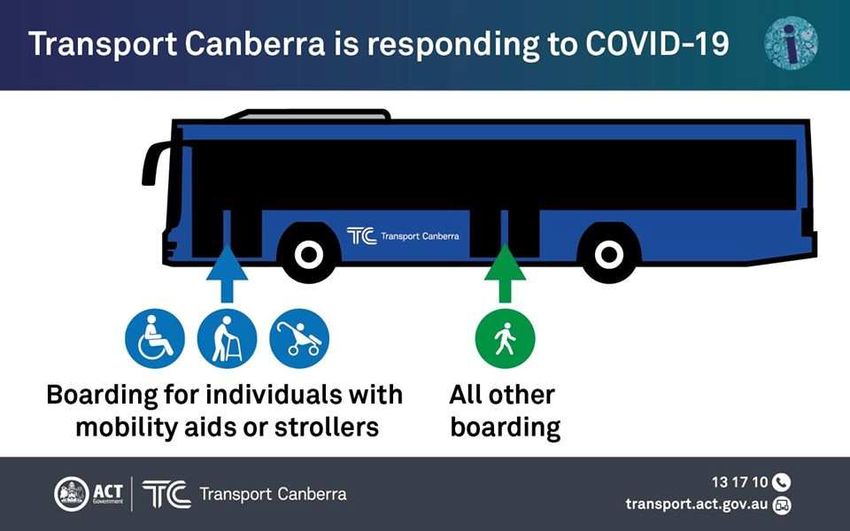 Transport Canberra is responding to COVID-19

TC Transport Canberra

Boarding for individuals with mobility aids or strollers

All other boarding

ACT Government

TC Transport Canberra

13 17 10

transport.act.gov.au